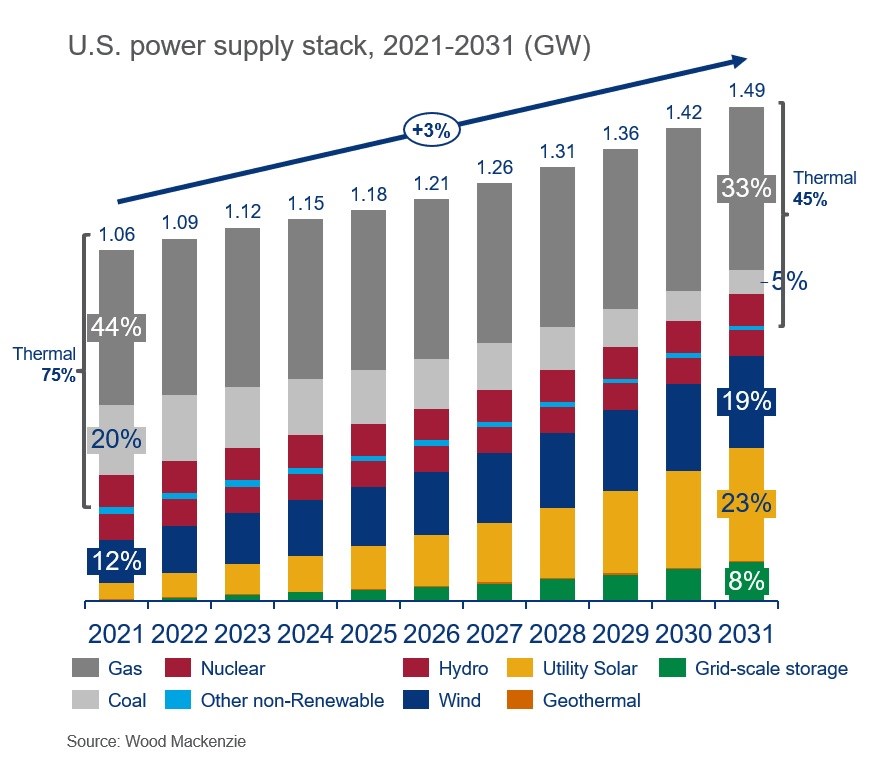 U.S. power supply stack, 2021-2031 (GW)

+3%

1.06
1.09
1.12
1.15
1.18
1.21
1.26
1.31
1.36
1.42
1.49

Thermal
75%

44%
20%
12%

Thermal
45%

33%
5%
19%
23%
8%

2021 2022 2023 2024 2025 2026 2027 2028 2029 2030 2031

Gas
Nuclear
Hydro
Utility Solar
Grid-scale storage
Coal
Other non-Renewable
Wind
Geothermal

Source: Wood Mackenzie